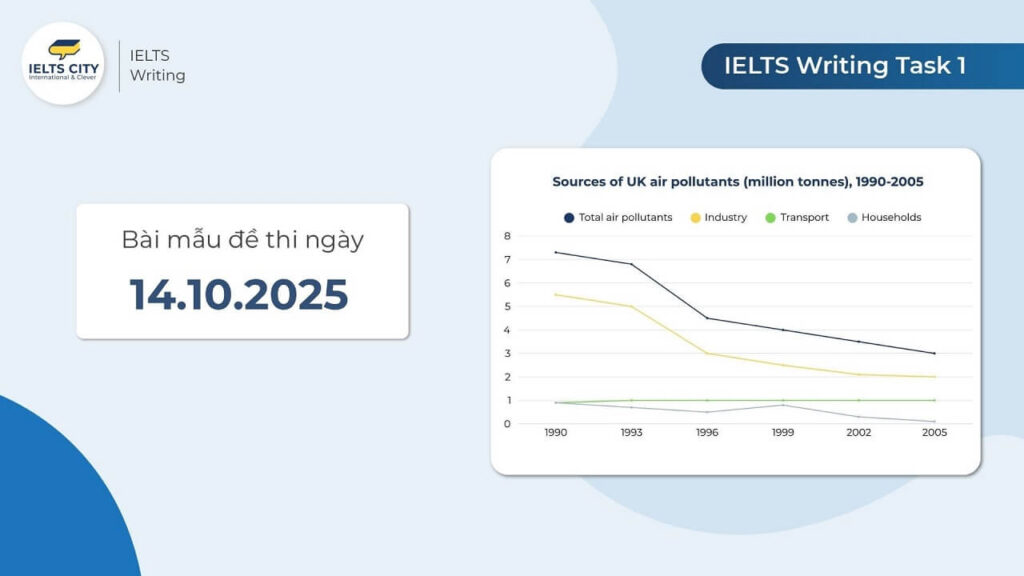 IELTS CITY
International & Clever

IELTS
Writing

IELTS Writing Task 1

Bài mẫu đề thi ngày
14.10.2025

Sources of UK air pollutants (million tonnes), 1990-2005

Total air pollutants
Industry
Transport
Households

8
7
6
5
4
3
2
1
0

1990
1993
1996
1999
2002
2005